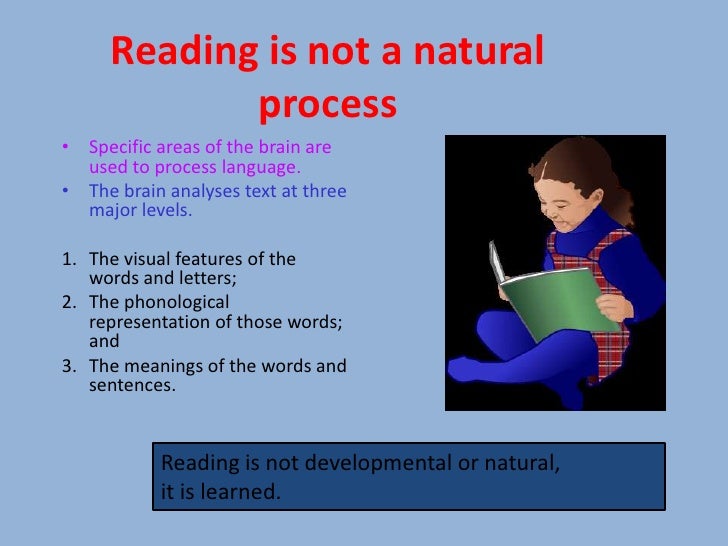 Reading is not a natural process

• Specific areas of the brain are used to process language.
• The brain analyses text at three major levels.

1. The visual features of the words and letters;
2. The phonological representation of those words; and
3. The meanings of the words and sentences.

Reading is not developmental or natural, it is learned.